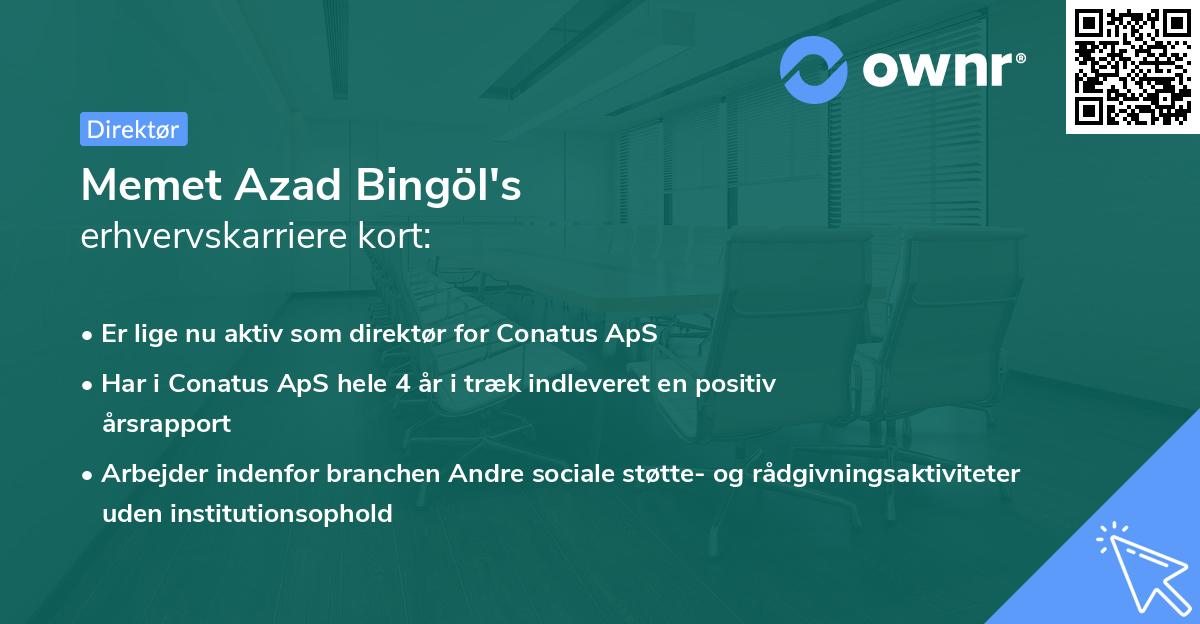 ownr®

Direktør

Memet Azad Bingöl's
erhvervskarriere kort:

• Er lige nu aktiv som direktør for Conatus ApS

• Har i Conatus ApS hele 4 år i træk indleveret en positiv årsrapport

• Arbejder indenfor branchen Andre sociale støtte- og rådgivningsaktiviteter uden institutionsophold